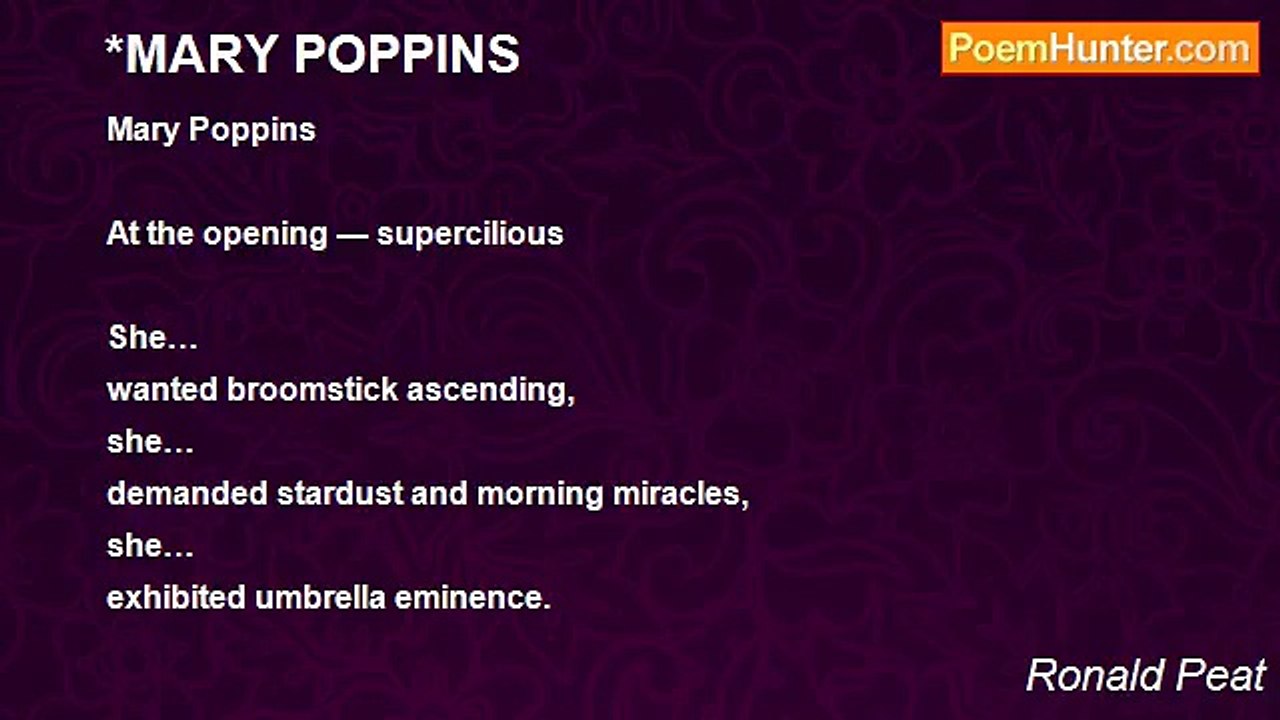 *MARY POPPINS

PoemHunter.com

Mary Poppins

At the opening — supercilious

She…
wanted broomstick ascending,
she…
demanded stardust and morning miracles,
she…
exhibited umbrella eminence.

Ronald Peat